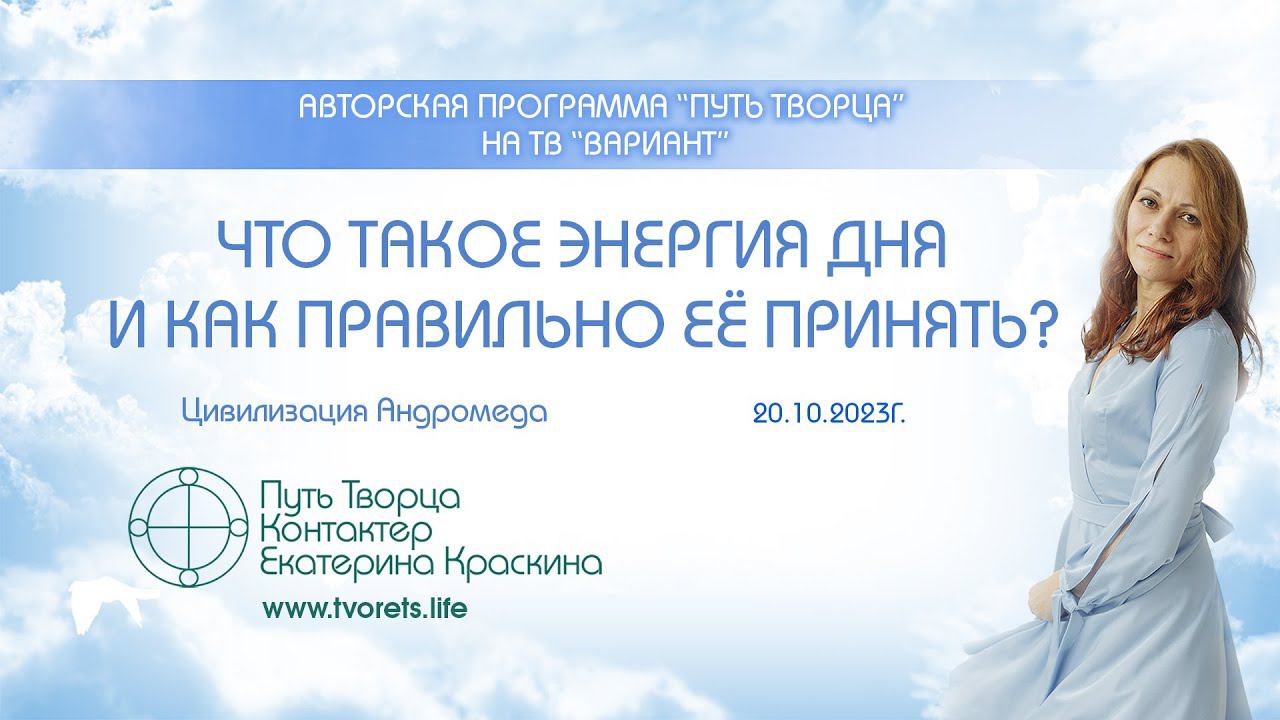 АВТОРСКАЯ ПРОГРАММА "ПУТЬ ТВОРЦА" НА ТВ "ВАРИАНТ"

ЧТО ТАКОЕ ЭНЕРГИЯ ДНЯ И КАК ПРАВИЛЬНО ЕЁ ПРИНЯТЬ?

Цивилизация Андромеда

20.10.2023Г.

Путь Творца
Контактер
Екатерина Краскина

www.tvorets.life